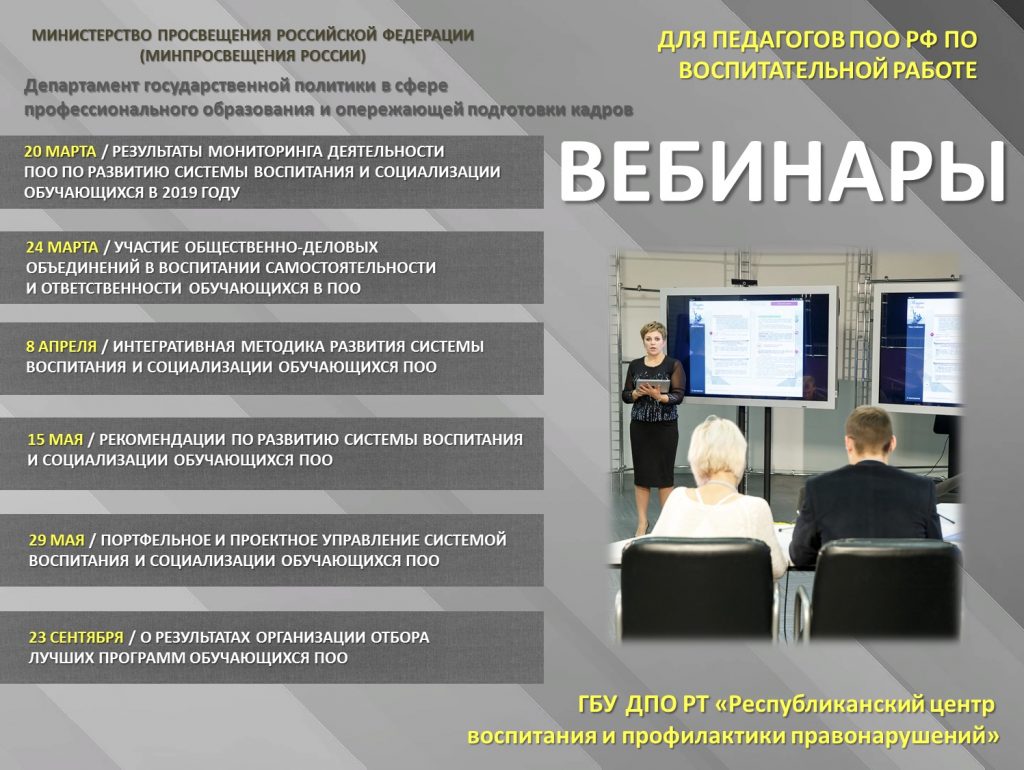 МИНИСТЕРСТВО ПРОСВЕЩЕНИЯ РОССИЙСКОЙ ФЕДЕРАЦИИ (МИНПРОСВЕЩЕНИЯ РОССИИ)

Департамент государственной политики в сфере профессионального образования и опережающей подготовки кадров

ДЛЯ ПЕДАГОГОВ ПОО РФ ПО ВОСПИТАТЕЛЬНОЙ РАБОТЕ

ВЕБИНАРЫ

20 МАРТА / РЕЗУЛЬТАТЫ МОНИТОРИНГА ДЕЯТЕЛЬНОСТИ ПОО ПО РАЗВИТИЮ СИСТЕМЫ ВОСПИТАНИЯ И СОЦИАЛИЗАЦИИ ОБУЧАЮЩИХСЯ В 2019 ГОДУ

24 МАРТА / УЧАСТИЕ ОБЩЕСТВЕННО-ДЕЛОВЫХ ОБЪЕДИНЕНИЙ В ВОСПИТАНИИ САМОСТОЯТЕЛЬНОСТИ И ОТВЕТСТВЕННОСТИ ОБУЧАЮЩИХСЯ В ПОО

8 АПРЕЛЯ / ИНТЕГРАТИВНАЯ МЕТОДИКА РАЗВИТИЯ СИСТЕМЫ ВОСПИТАНИЯ И СОЦИАЛИЗАЦИИ ОБУЧАЮЩИХСЯ ПОО

15 МАЯ / РЕКОМЕНДАЦИИ ПО РАЗВИТИЮ СИСТЕМЫ ВОСПИТАНИЯ И СОЦИАЛИЗАЦИИ ОБУЧАЮЩИХСЯ ПОО

29 МАЯ / ПОРТФЕЛЬНОЕ И ПРОЕКТНОЕ УПРАВЛЕНИЕ СИСТЕМОЙ ВОСПИТАНИЯ И СОЦИАЛИЗАЦИИ ОБУЧАЮЩИХСЯ ПОО

23 СЕНТЯБРЯ / О РЕЗУЛЬТАТАХ ОРГАНИЗАЦИИ ОТБОРА ЛУЧШИХ ПРОГРАММ ОБУЧАЮЩИХСЯ ПОО

ГБУ ДПО РТ «Республиканский центр воспитания и профилактики правонарушений»